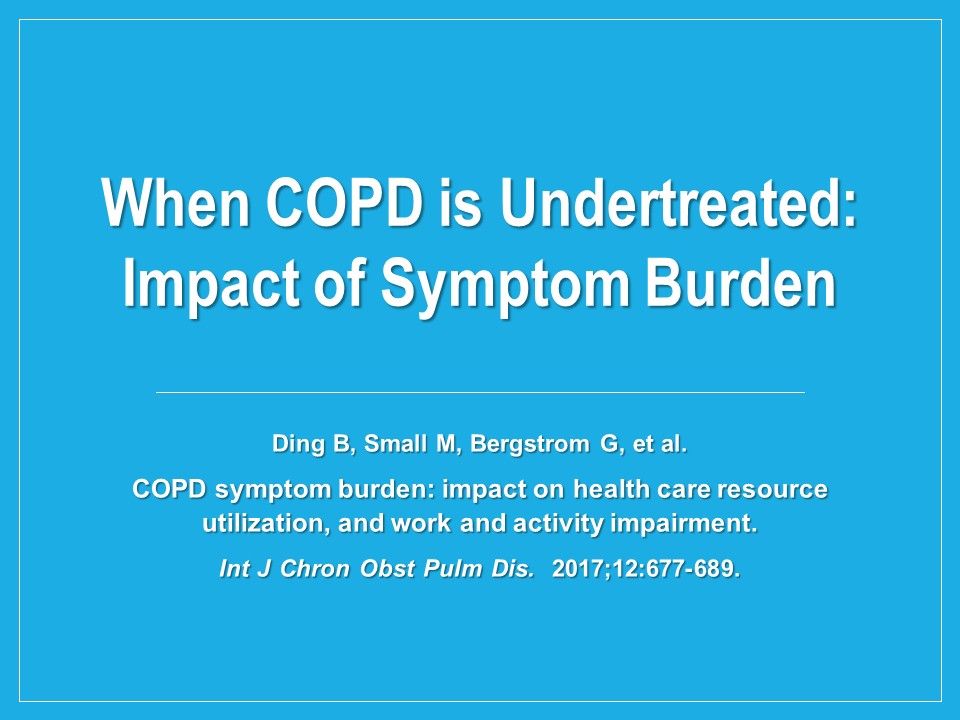 When COPD is Undertreated: Impact of Symptom Burden

Ding B, Small M, Bergstrom G, et al.

COPD symptom burden: impact on health care resource utilization, and work and activity impairment.

Int J Chron Obst Pulm Dis. 2017;12:677-689.